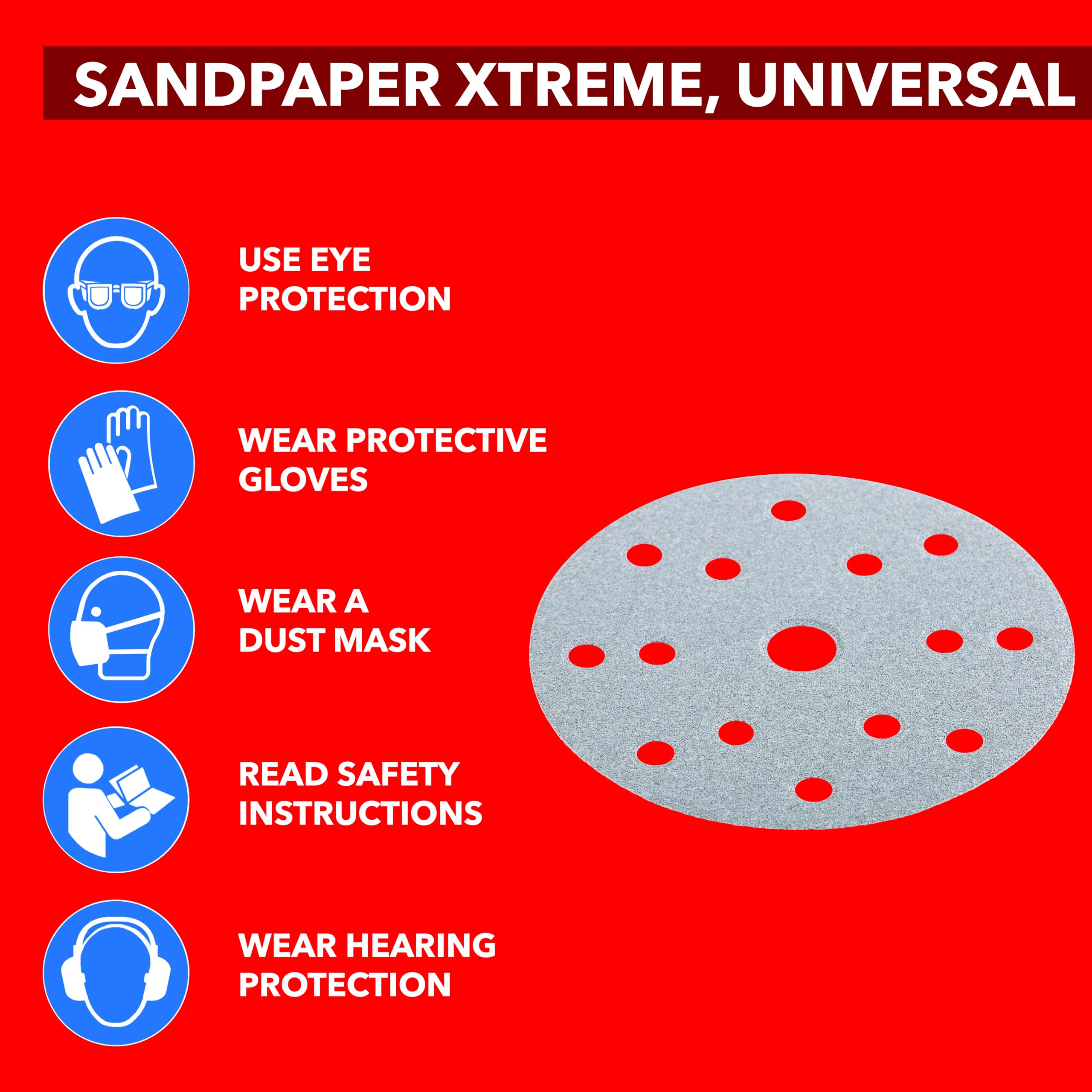 SANDPAPER XTREME, UNIVERSAL

USE EYE PROTECTION

WEAR PROTECTIVE GLOVES

WEAR A DUST MASK

READ SAFETY INSTRUCTIONS

WEAR HEARING PROTECTION